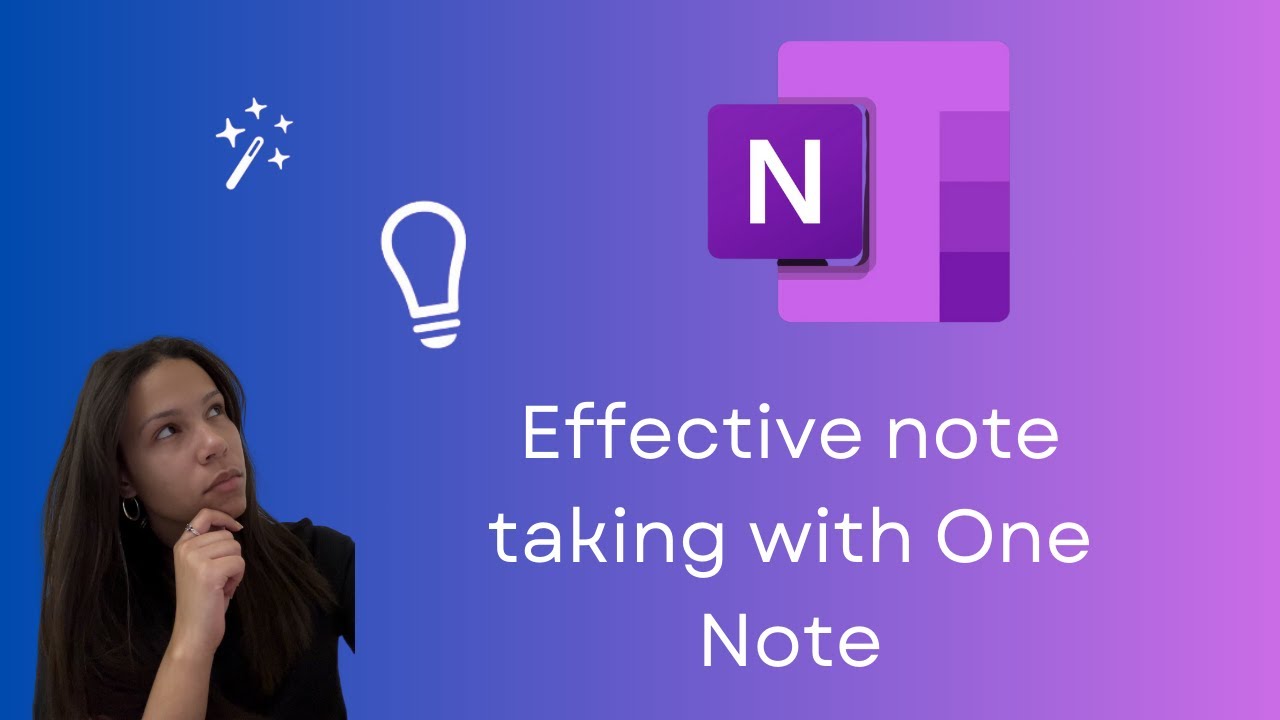 N

Effective note taking with One Note